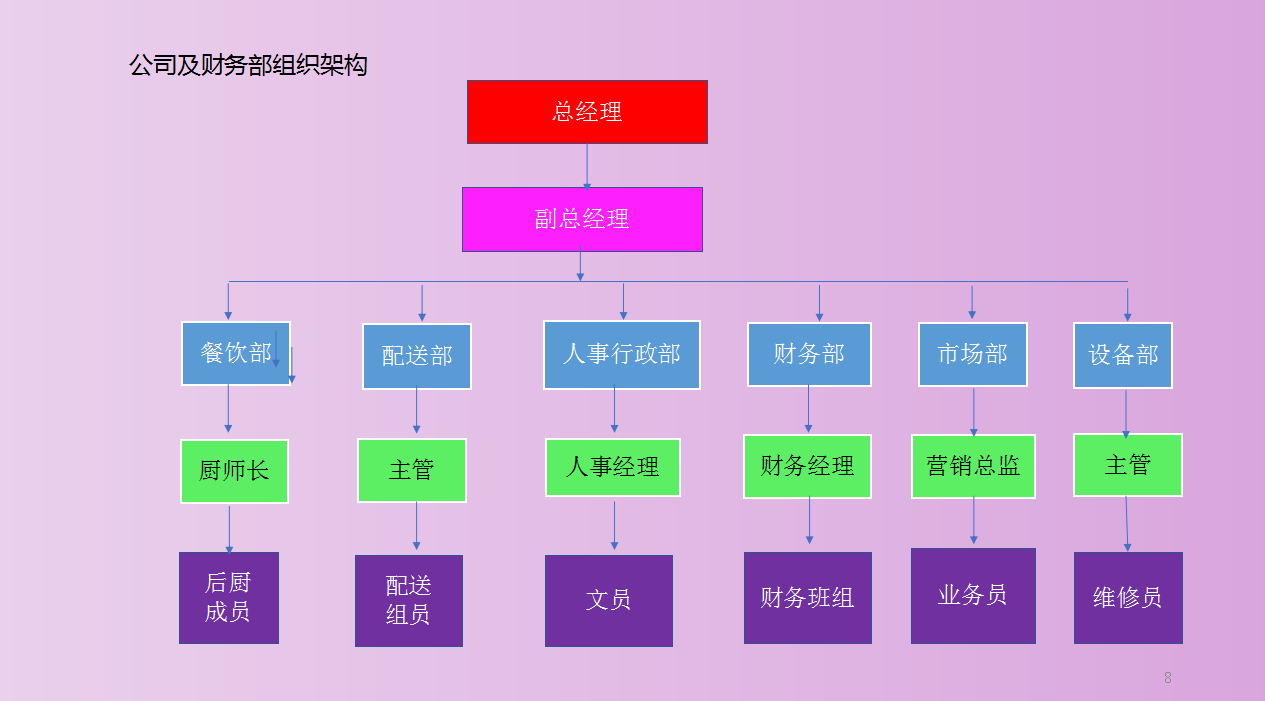 公司及财务部组织架构

总经理

副总经理

餐饮部
配送部
人事行政部
财务部
市场部
设备部

厨师长
主管
人事经理
财务经理
营销总监
主管

后厨成员
配送组员
文员
财务班组
业务员
维修员

8